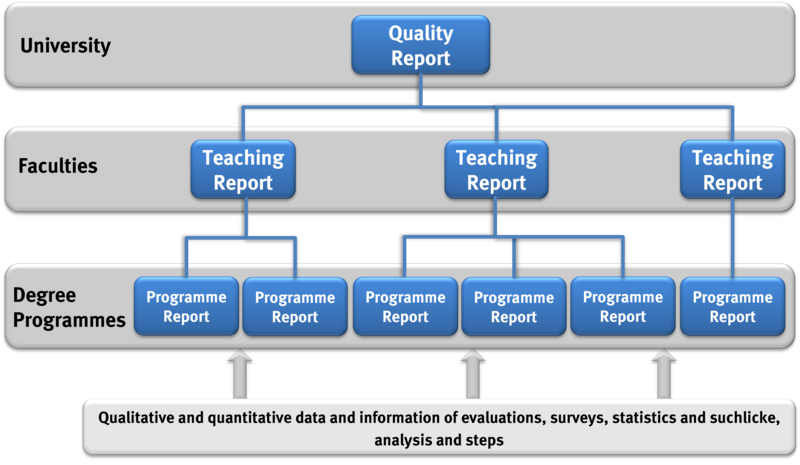 University

Quality Report

Faculties

Teaching Report

Teaching Report

Teaching Report

Degree Programmes

Programme Report

Programme Report

Programme Report

Programme Report

Programme Report

Programme Report

Qualitative and quantitative data and information of evaluations, surveys, statistics and suchlicke, analysis and steps